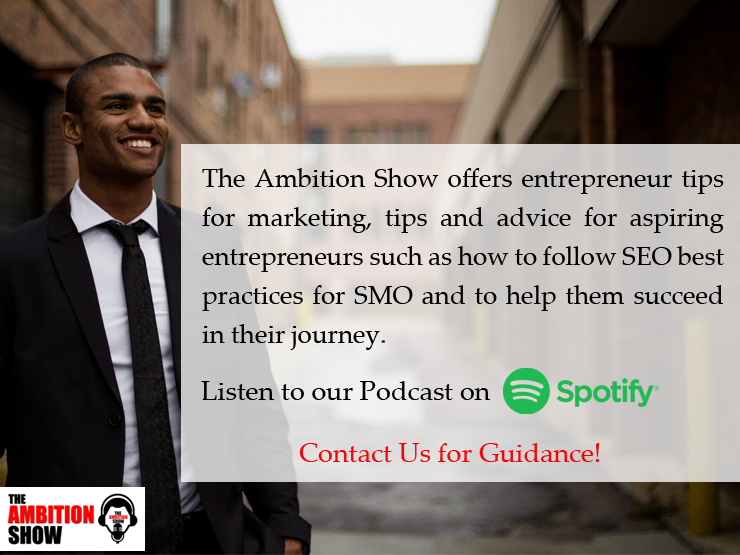 The Ambition Show offers entrepreneur tips for marketing, tips and advice for aspiring entrepreneurs such as how to follow SEO best practices for SMO and to help them succeed in their journey.

Listen to our Podcast on Spotify

Contact Us for Guidance!

THE AMBITION SHOW

THE AMBITION SHOW